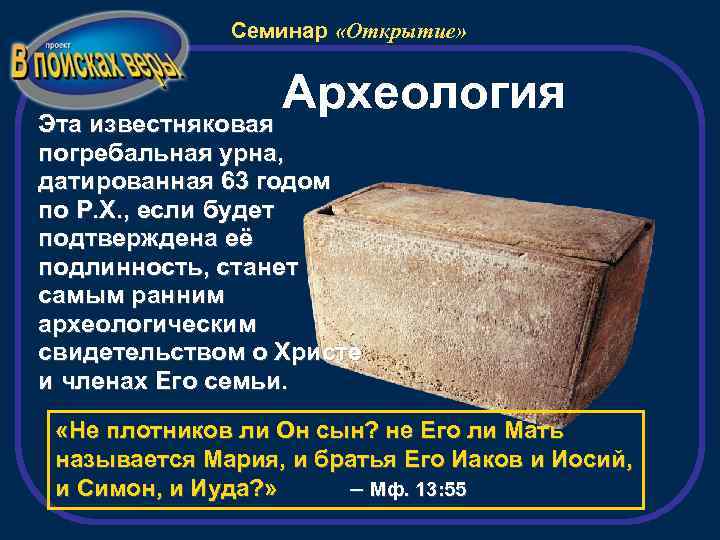 проект
В поисках веры

Семинар «Открытие»

Археология

Эта известняковая погребальная урна, датированная 63 годом по Р.Х., если будет подтверждена её подлинность, станет самым ранним археологическим свидетельством о Христе и членах Его семьи.

«Не плотников ли Он сын? не Его ли Мать называется Мария, и братья Его Иаков и Иосий, и Симон, и Иуда?» – Мф. 13:55